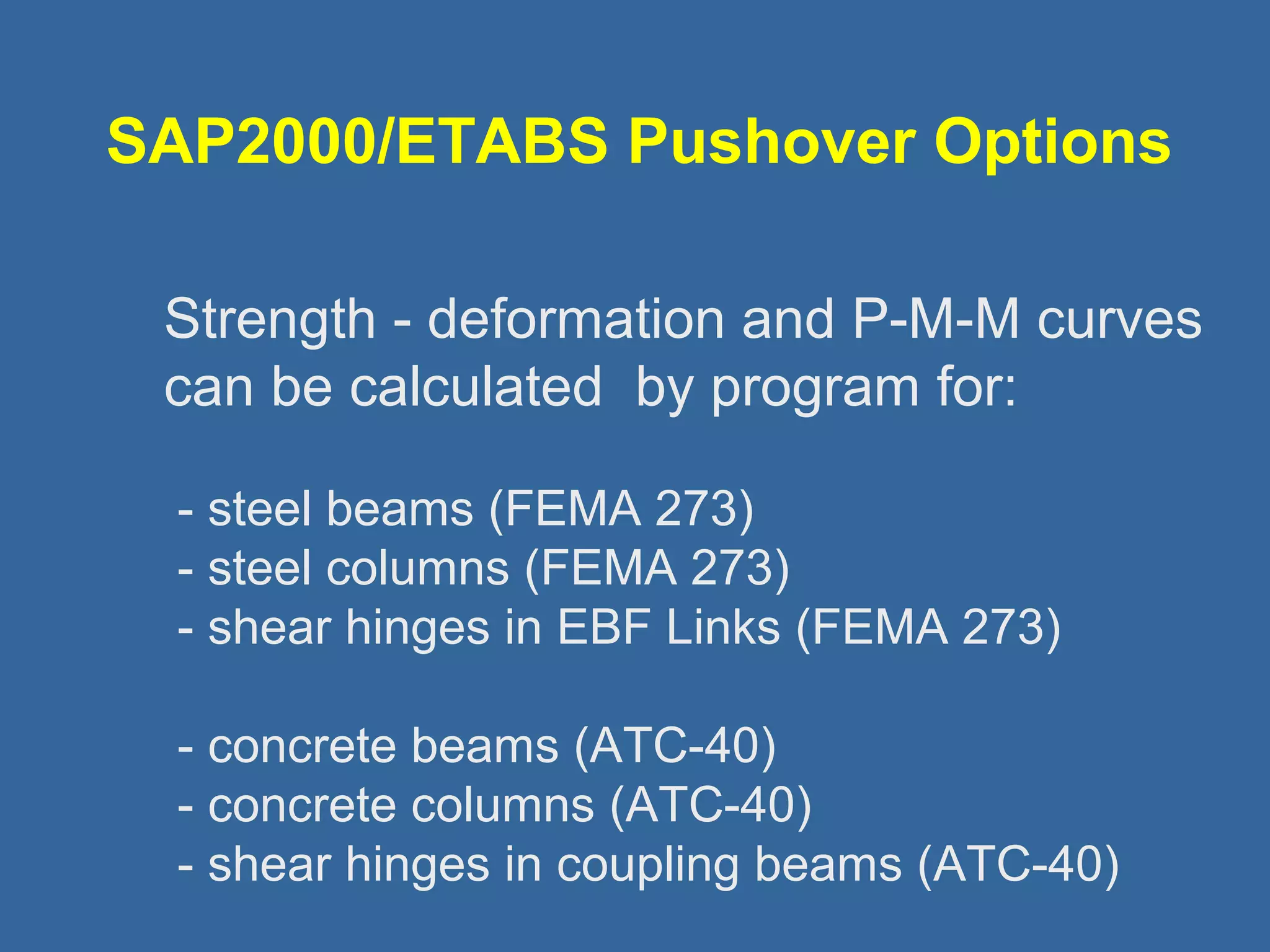 SAP2000/ETABS Pushover Options

Strength - deformation and P-M-M curves can be calculated by program for:

- steel beams (FEMA 273)
- steel columns (FEMA 273)
- shear hinges in EBF Links (FEMA 273)

- concrete beams (ATC-40)
- concrete columns (ATC-40)
- shear hinges in coupling beams (ATC-40)